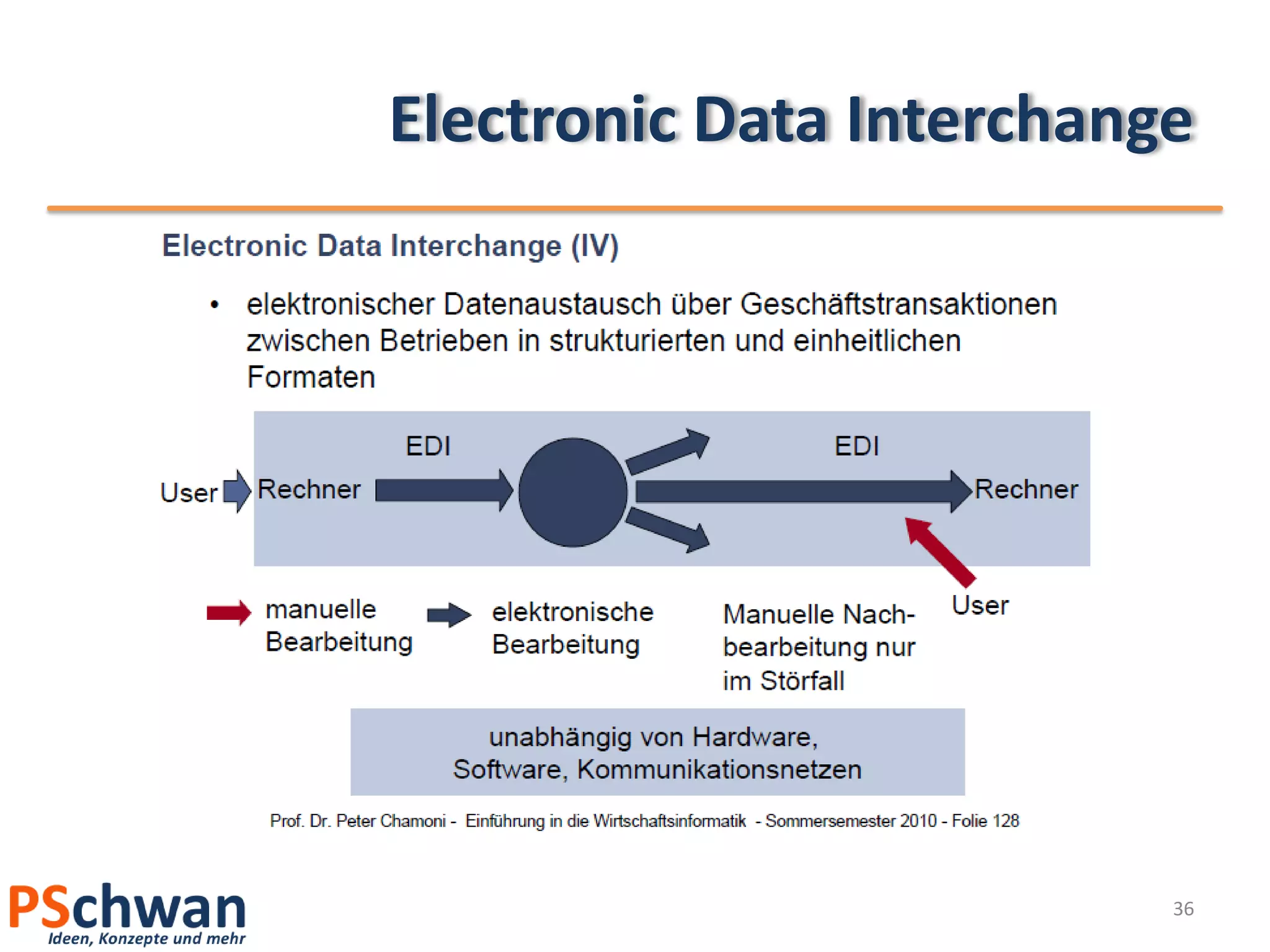 Electronic Data Interchange

Electronic Data Interchange (IV)

• elektronischer Datenaustausch über Geschäftstransaktionen zwischen Betrieben in strukturierten und einheitlichen Formaten

EDI

EDI

User Rechner

Rechner

User

manuelle Bearbeitung

elektronische Bearbeitung

Manuelle Nachbearbeitung nur im Störfall

unabhängig von Hardware, Software, Kommunikationsnetzen

Prof. Dr. Peter Chamoni - Einführung in die Wirtschaftsinformatik - Sommersemester 2010 - Folie 128

PSchwan
Ideen, Konzepte und mehr

36